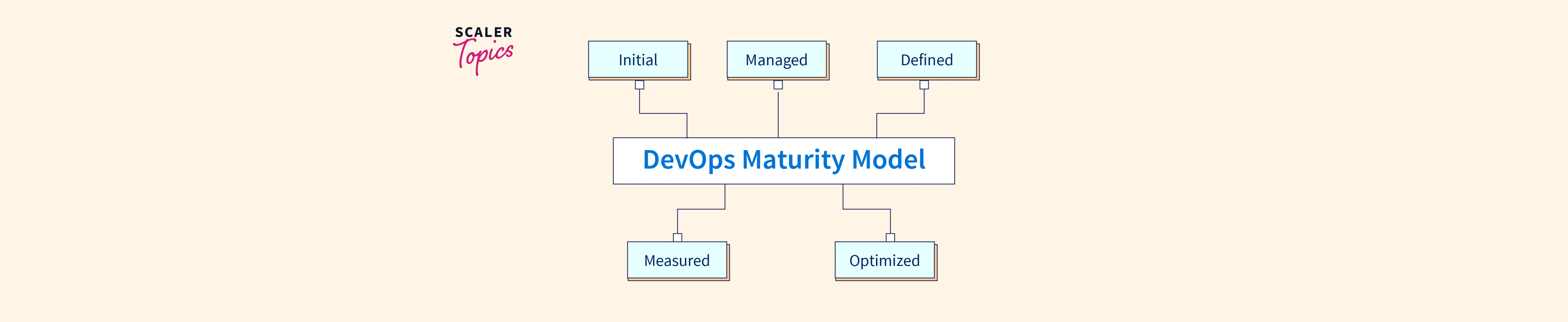 SCALER
Topics

Initial

Managed

Defined

DevOps Maturity Model

Measured

Optimized